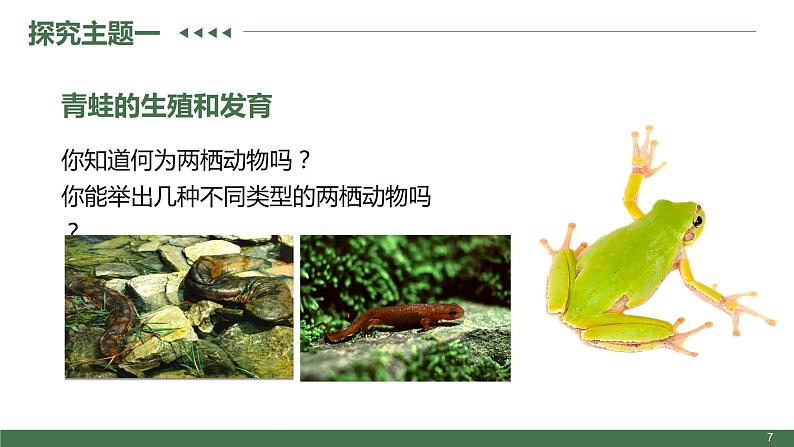 探究主题一

青蛙的生殖和发育

你知道何为两栖动物吗？
你能举出几种不同类型的两栖动物吗？

7